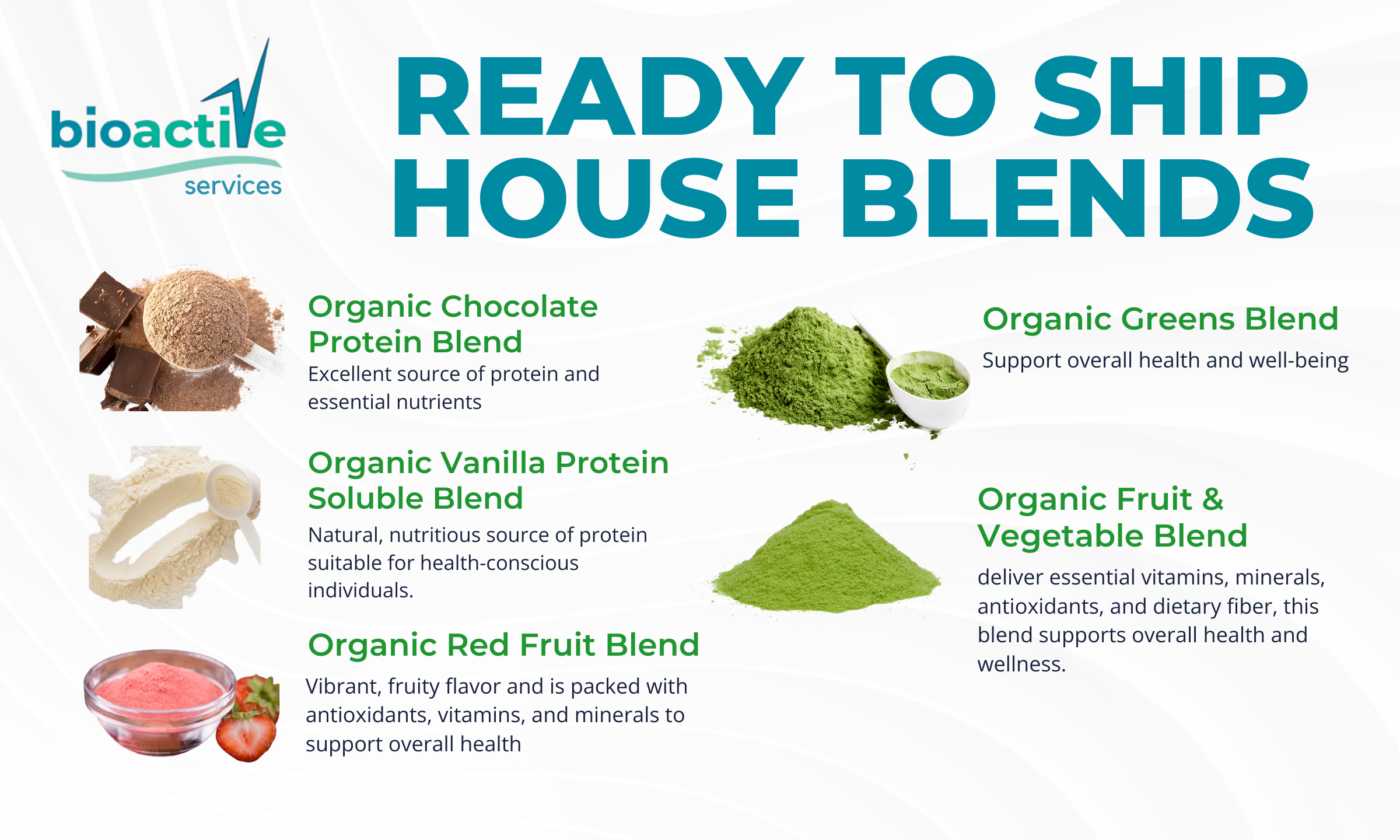 bioactive
services

READY TO SHIP HOUSE BLENDS

Organic Chocolate Protein Blend
Excellent source of protein and essential nutrients

Organic Vanilla Protein Soluble Blend
Natural, nutritious source of protein suitable for health-conscious individuals.

Organic Red Fruit Blend
Vibrant, fruity flavor and is packed with antioxidants, vitamins, and minerals to support overall health

Organic Greens Blend
Support overall health and well-being

Organic Fruit & Vegetable Blend
deliver essential vitamins, minerals, antioxidants, and dietary fiber, this blend supports overall health and wellness.